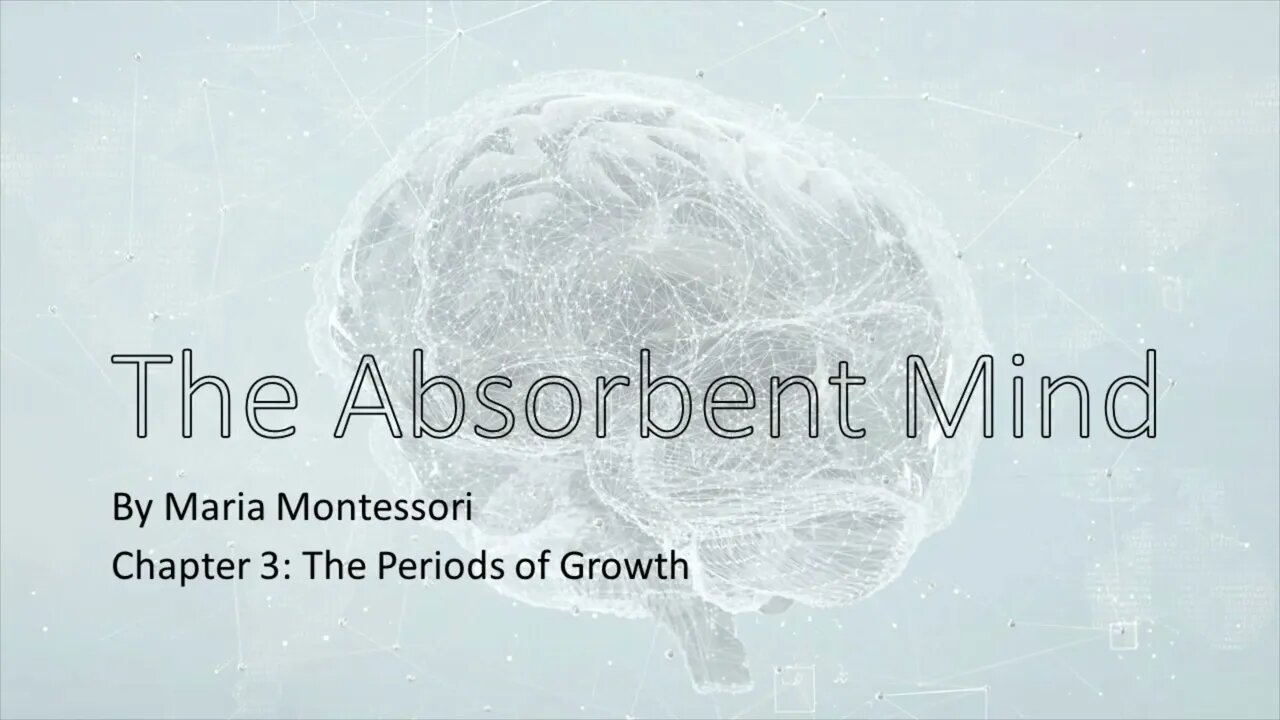 The Absorbent Mind

By Maria Montessori

Chapter 3: The Periods of Growth